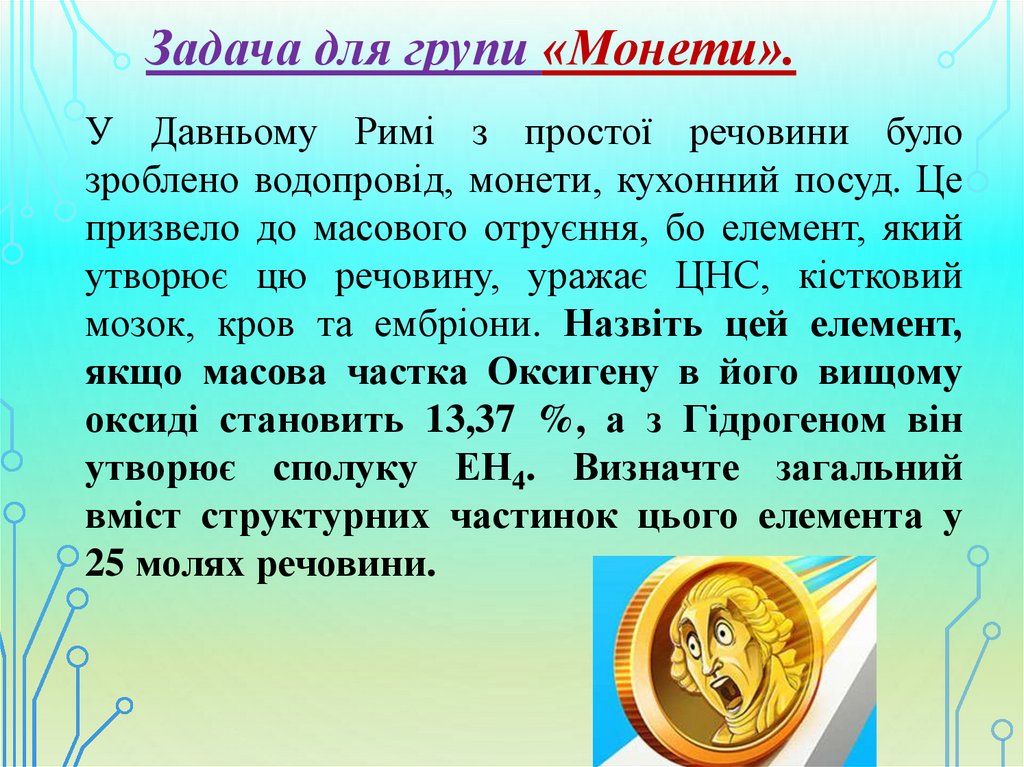 Задача для групи «Монети».

У Давньому Римі з простої речовини було зроблено водопровід, монети, кухонний посуд. Це призвело до масового отруєння, бо елемент, який утворює цю речовину, уражає ЦНС, кістковий мозок, кров та ембріони. Назвіть цей елемент, якщо масова частка Оксигену в його вищому оксиді становить 13,37 %, а з Гідрогеном він утворює сполуку $EH_4$. Визначте загальний вміст структурних частинок цього елемента у 25 молях речовини.